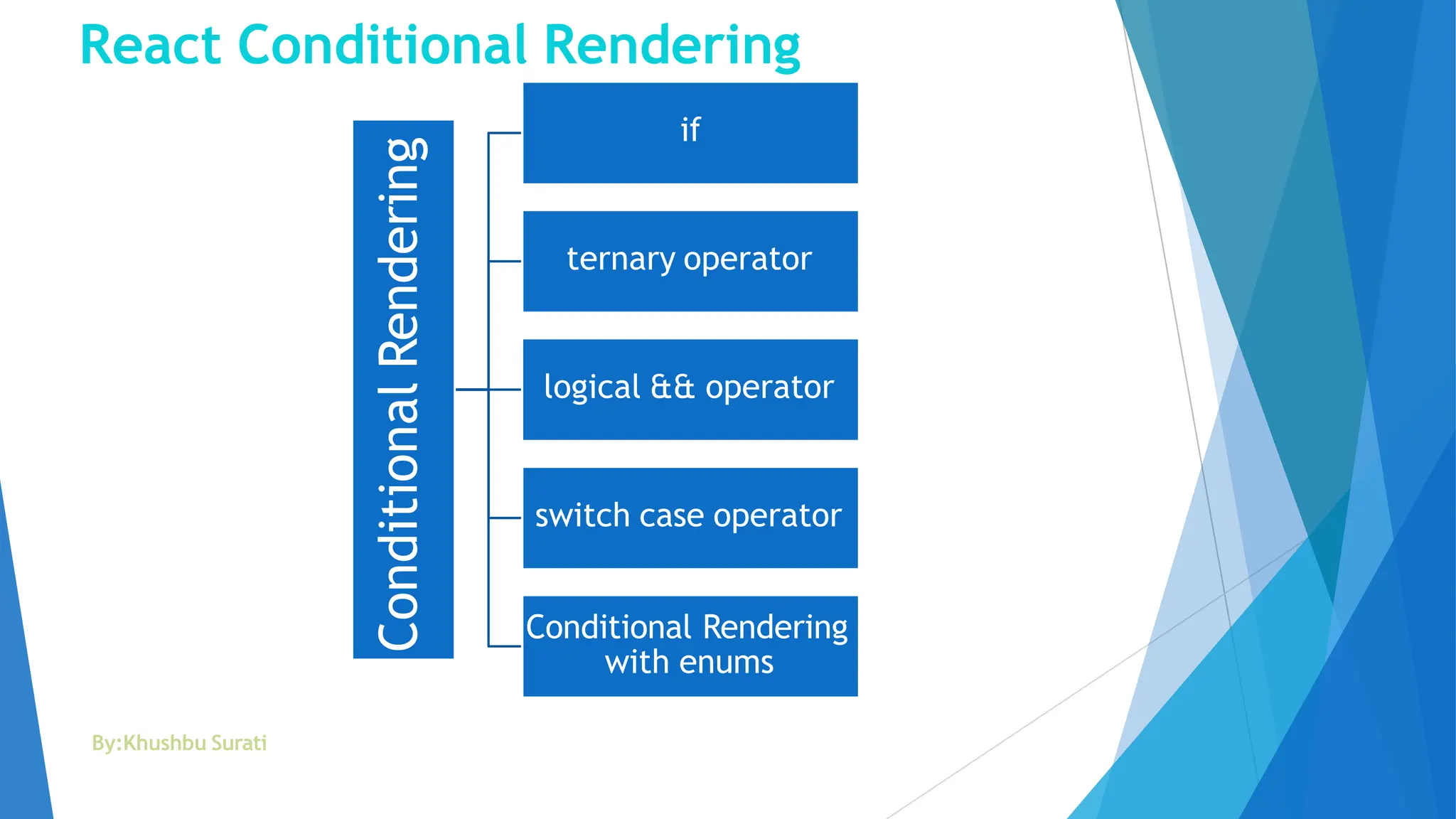 React Conditional Rendering

Conditional Rendering

if

ternary operator

logical && operator

switch case operator

Conditional Rendering with enums

By:Khushbu Surati